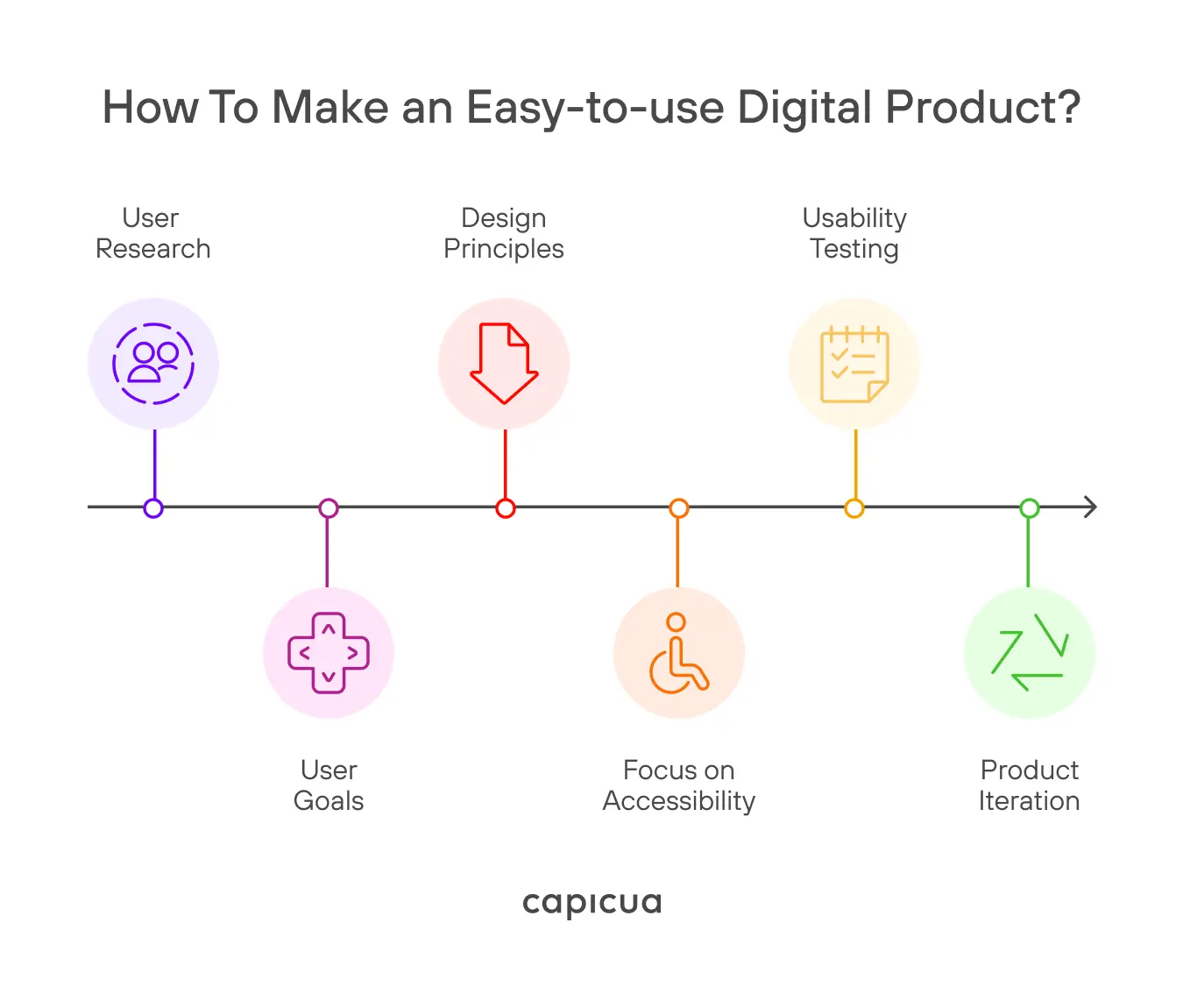 How To Make an Easy-to-use Digital Product?

User Research

Design Principles

Usability Testing

User Goals

Focus on Accessibility

Product Iteration

capicua